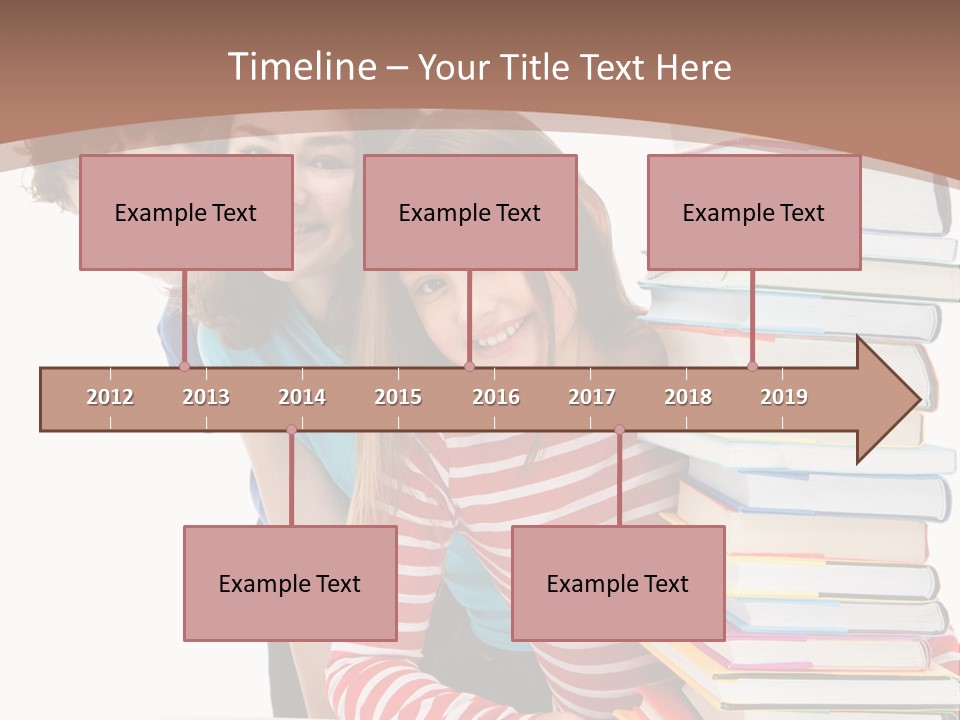 Timeline – Your Title Text Here

Example Text

Example Text

Example Text

2012 2013 2014 2015 2016 2017 2018 2019

Example Text

Example Text